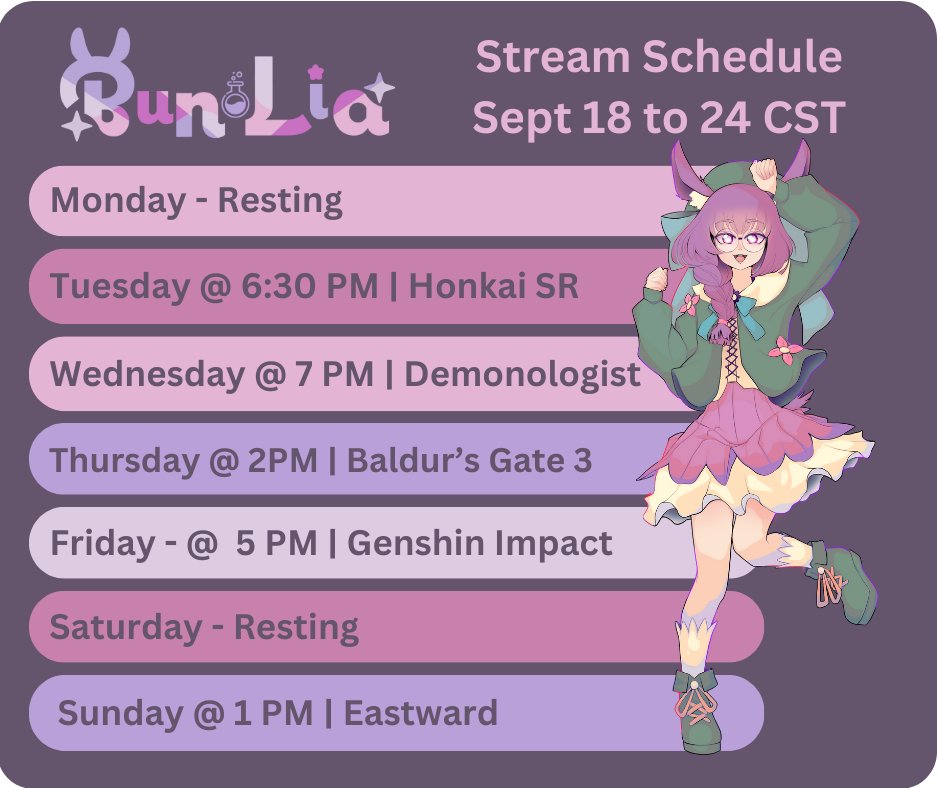 BunLia

Stream Schedule
Sept 18 to 24 CST

Monday - Resting

Tuesday @ 6:30 PM | Honkai SR

Wednesday @ 7 PM | Demonologist

Thursday @ 2PM | Baldur's Gate 3

Friday - @ 5 PM | Genshin Impact

Saturday - Resting

Sunday @ 1 PM | Eastward